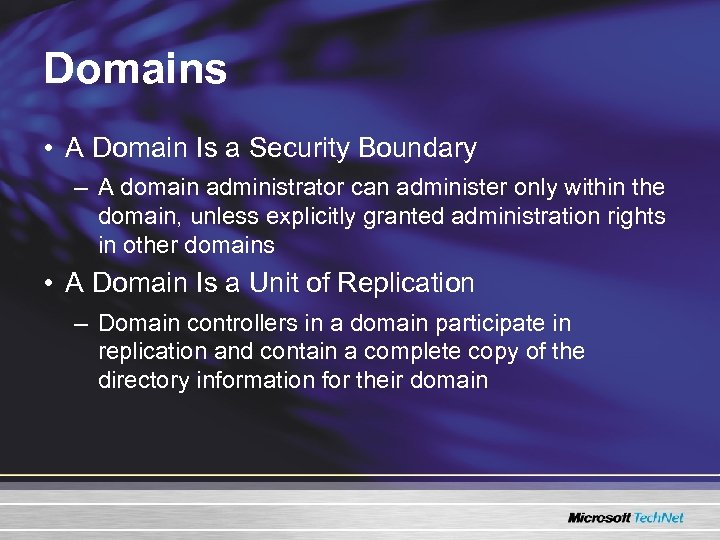 Domains

• A Domain Is a Security Boundary

– A domain administrator can administer only within the domain, unless explicitly granted administration rights in other domains

• A Domain Is a Unit of Replication

– Domain controllers in a domain participate in replication and contain a complete copy of the directory information for their domain

Microsoft TechNet